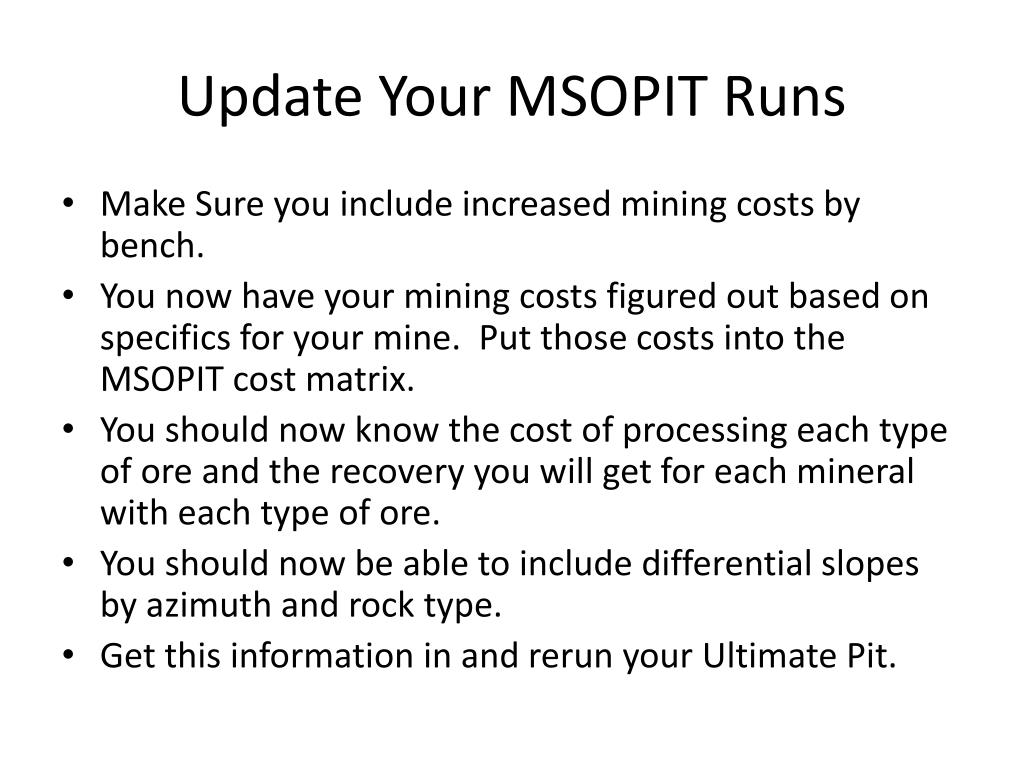 Update Your MSOPIT Runs

• Make Sure you include increased mining costs by bench.
• You now have your mining costs figured out based on specifics for your mine. Put those costs into the MSOPIT cost matrix.
• You should now know the cost of processing each type of ore and the recovery you will get for each mineral with each type of ore.
• You should now be able to include differential slopes by azimuth and rock type.
• Get this information in and rerun your Ultimate Pit.